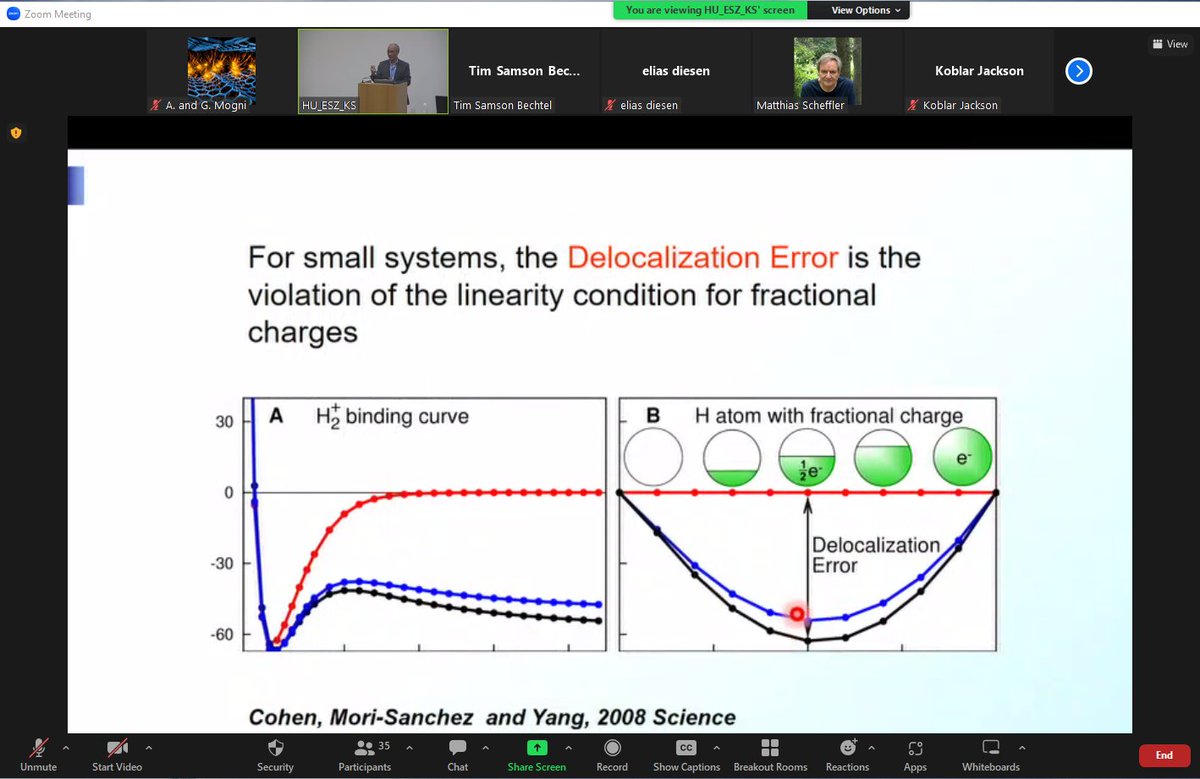 Zoom Meeting

You are viewing HU_ESZ_KS' screen

View Options

View

A. and G. Mogni

HU_ESZ_KS

Tim Samson Bec...

Tim Samson Bechtel

elias diesen

elias diesen

Matthias Scheffler

Koblar Jackson

Koblar Jackson

For small systems, the Delocalization Error is the violation of the linearity condition for fractional charges

A $H_2^+$ binding curve

30

0

-30

-60

B H atom with fractional charge

$\frac{1}{2}e^-$

$e^-$

Delocalization Error

Cohen, Mori-Sanchez and Yang, 2008 Science

Unmute

Start Video

Security

35

Participants

Chat

Share Screen

Record

CC

Show Captions

Breakout Rooms

Reactions

Apps

Whiteboards

End